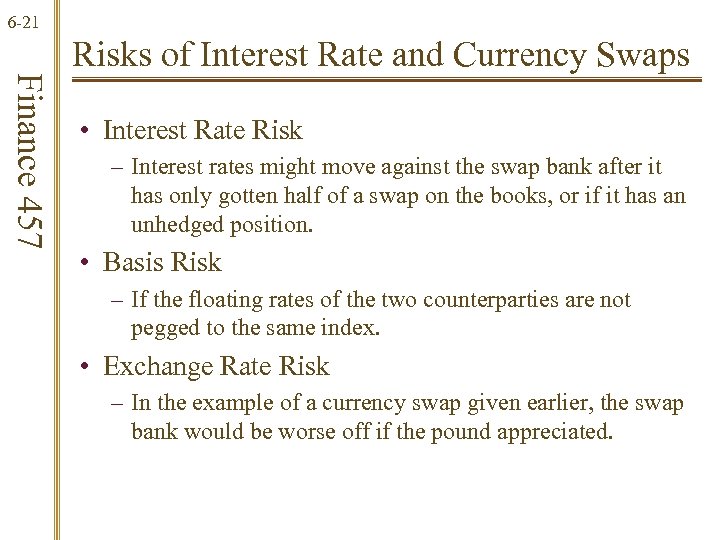 6-21

Finance 457

Risks of Interest Rate and Currency Swaps

• Interest Rate Risk
– Interest rates might move against the swap bank after it has only gotten half of a swap on the books, or if it has an unhedged position.

• Basis Risk
– If the floating rates of the two counterparties are not pegged to the same index.

• Exchange Rate Risk
– In the example of a currency swap given earlier, the swap bank would be worse off if the pound appreciated.